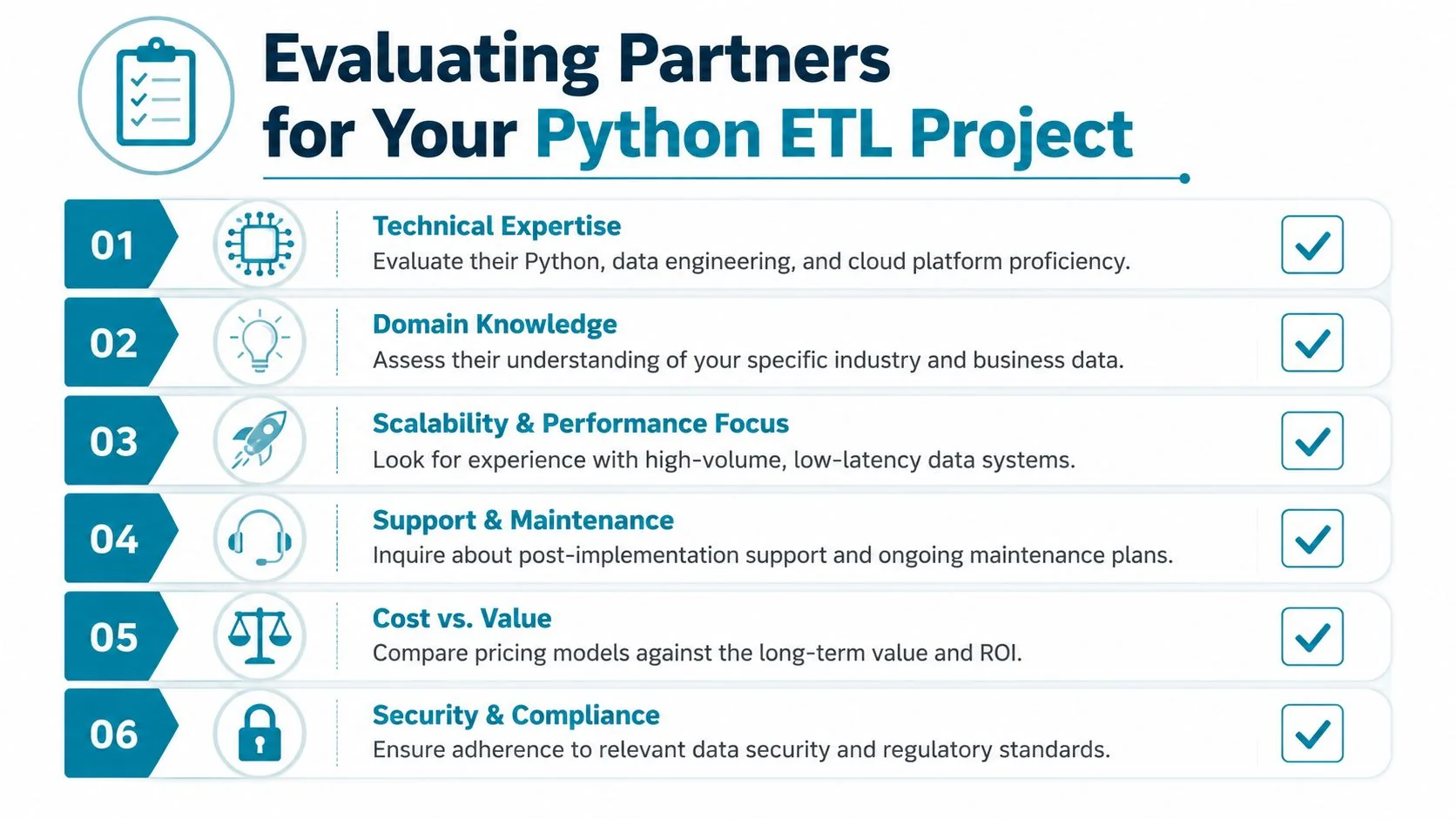 Evaluating Partners for Your Python ETL Project

01
Technical Expertise
Evaluate their Python, data engineering, and cloud platform proficiency.

02
Domain Knowledge
Assess their understanding of your specific industry and business data.

03
Scalability & Performance Focus
Look for experience with high-volume, low-latency data systems.

04
Support & Maintenance
Inquire about post-implementation support and ongoing maintenance plans.

05
Cost vs. Value
Compare pricing models against the long-term value and ROI.

06
Security & Compliance
Ensure adherence to relevant data security and regulatory standards.